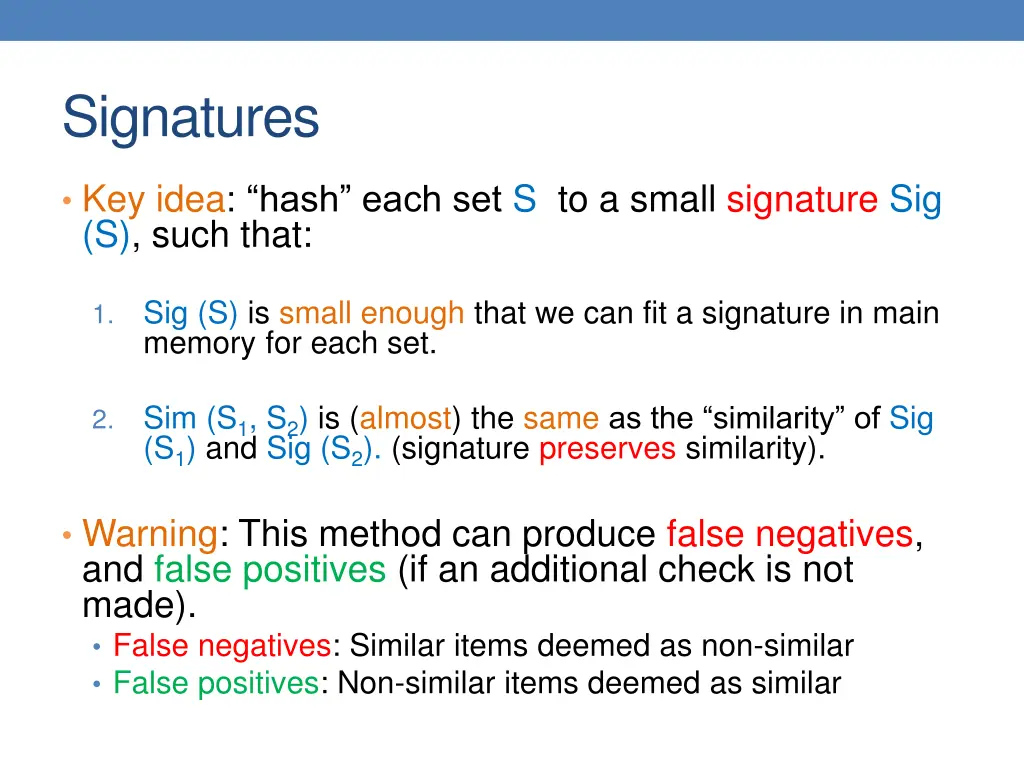 Signatures

• Key idea: “hash” each set S to a small signature Sig (S), such that:

1. Sig (S) is small enough that we can fit a signature in main memory for each set.

2. Sim ($S_1$, $S_2$) is (almost) the same as the “similarity” of Sig ($S_1$) and Sig ($S_2$). (signature preserves similarity).

• Warning: This method can produce false negatives, and false positives (if an additional check is not made).
• False negatives: Similar items deemed as non-similar
• False positives: Non-similar items deemed as similar